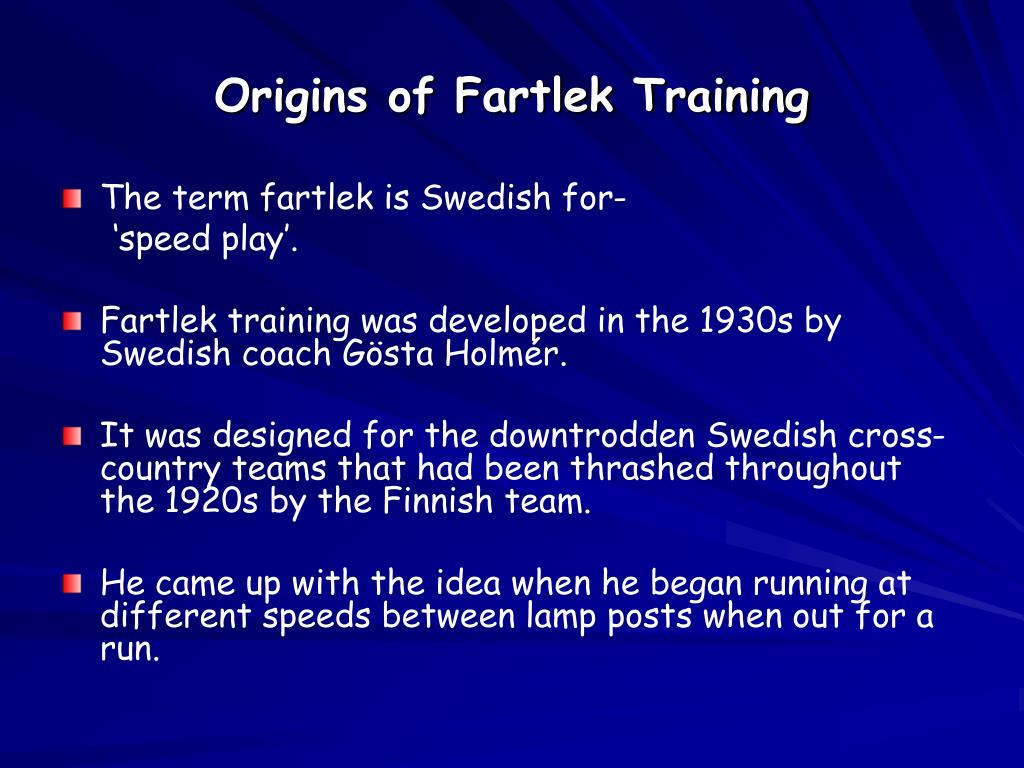 Origins of Fartlek Training

The term fartlek is Swedish for- ‘speed play’.

Fartlek training was developed in the 1930s by Swedish coach Gösta Holmér.

It was designed for the downtrodden Swedish cross-country teams that had been thrashed throughout the 1920s by the Finnish team.

He came up with the idea when he began running at different speeds between lamp posts when out for a run.